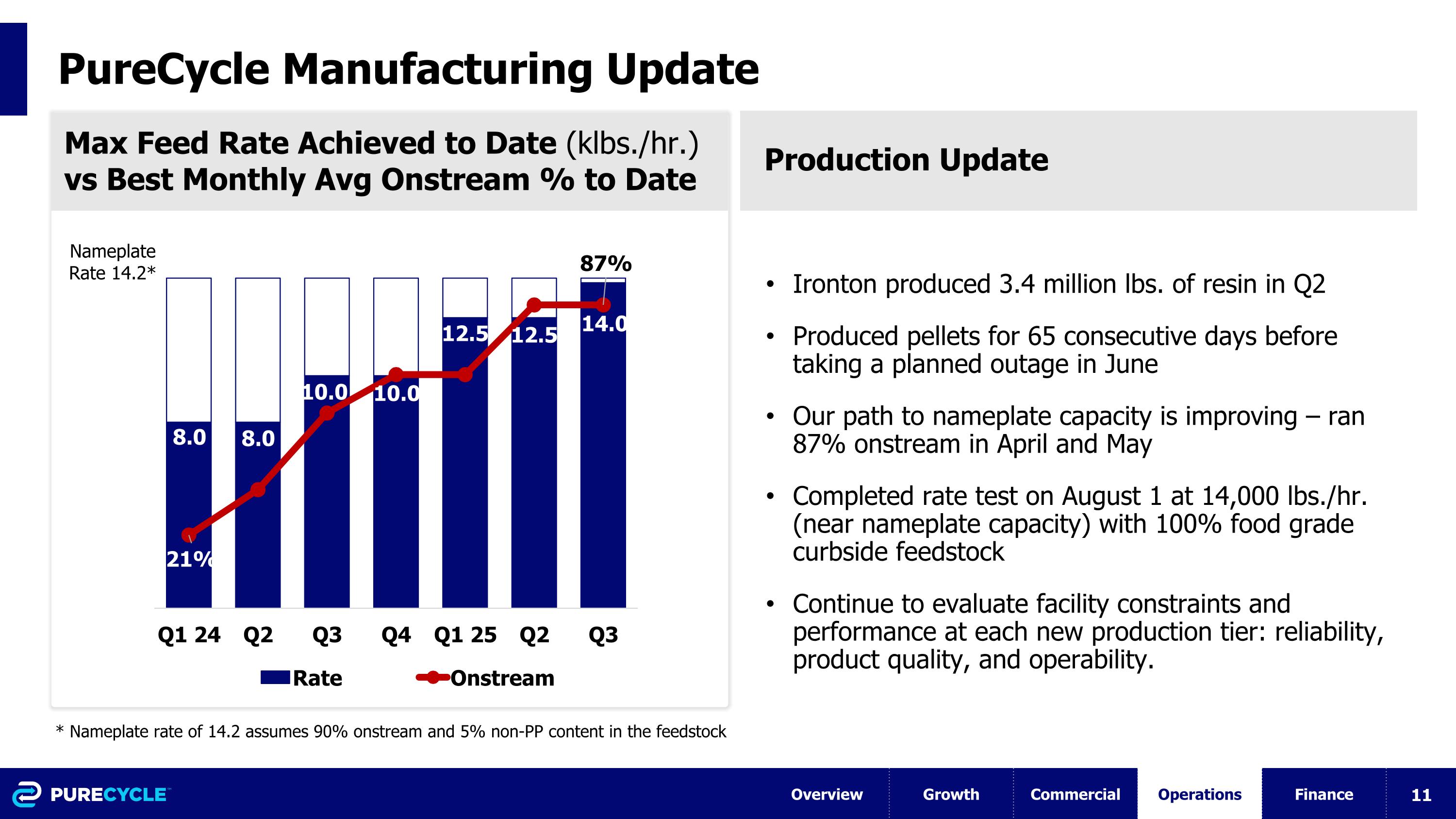 PureCycle Manufacturing Update

Max Feed Rate Achieved to Date (klbs./hr.) vs Best Monthly Avg Onstream % to Date

Nameplate Rate 14.2*

87%

8.0 8.0 10.0 10.0 12.5 12.5 14.0

21%

Q1 24 Q2 Q3 Q4 Q1 25 Q2 Q3

Rate Onstream

* Nameplate rate of 14.2 assumes 90% onstream and 5% non-PP content in the feedstock

Production Update

• Ironton produced 3.4 million lbs. of resin in Q2

• Produced pellets for 65 consecutive days before taking a planned outage in June

• Our path to nameplate capacity is improving – ran 87% onstream in April and May

• Completed rate test on August 1 at 14,000 lbs./hr. (near nameplate capacity) with 100% food grade curbside feedstock

• Continue to evaluate facility constraints and performance at each new production tier: reliability, product quality, and operability.

PURECYCLE

Overview Growth Commercial Operations Finance 11